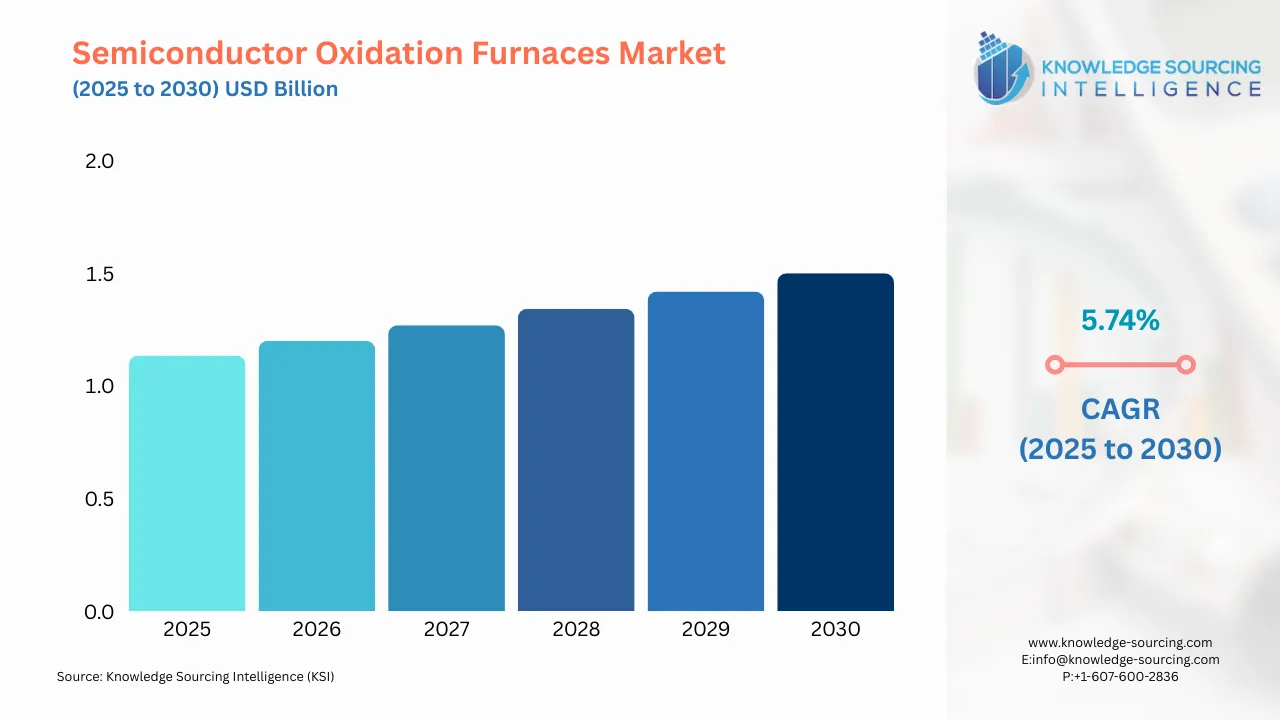 Semiconductor Oxidation Furnaces Market
(2025 to 2030) USD Billion

KNOWLEDGE SOURCING
INTELLIGENCE

2.0
1.5
1.0
0.5
0.0

2025 2026 2027 2028 2029 2030

5.74%

CAGR
(2025 to 2030)

Source: Knowledge Sourcing Intelligence (KSI)

www.knowledge-sourcing.com
E:info@knowledge-sourcing.com
P:+1-607-600-2836